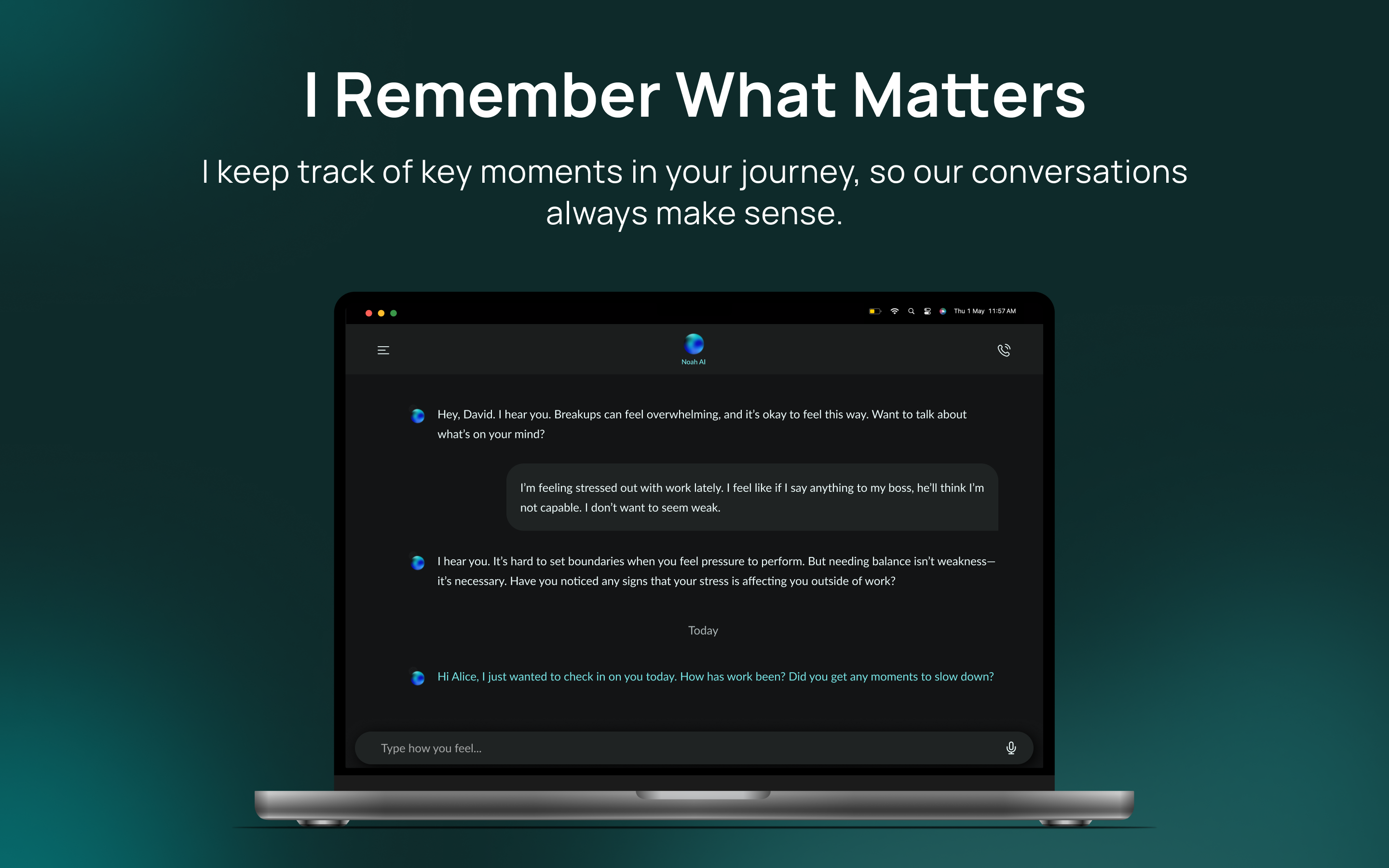 I Remember What Matters

I keep track of key moments in your journey, so our conversations always make sense.

Thu 1 May 11:57 AM

Noah AI

Hey, David. I hear you. Breakups can feel overwhelming, and it's okay to feel this way. Want to talk about what's on your mind?

I'm feeling stressed out with work lately. I feel like if I say anything to my boss, he'll think I'm not capable. I don't want to seem weak.

I hear you. It's hard to set boundaries when you feel pressure to perform. But needing balance isn't weakness—it's necessary. Have you noticed any signs that your stress is affecting you outside of work?

Today

Hi Alice, I just wanted to check in on you today. How has work been? Did you get any moments to slow down?

Type how you feel...